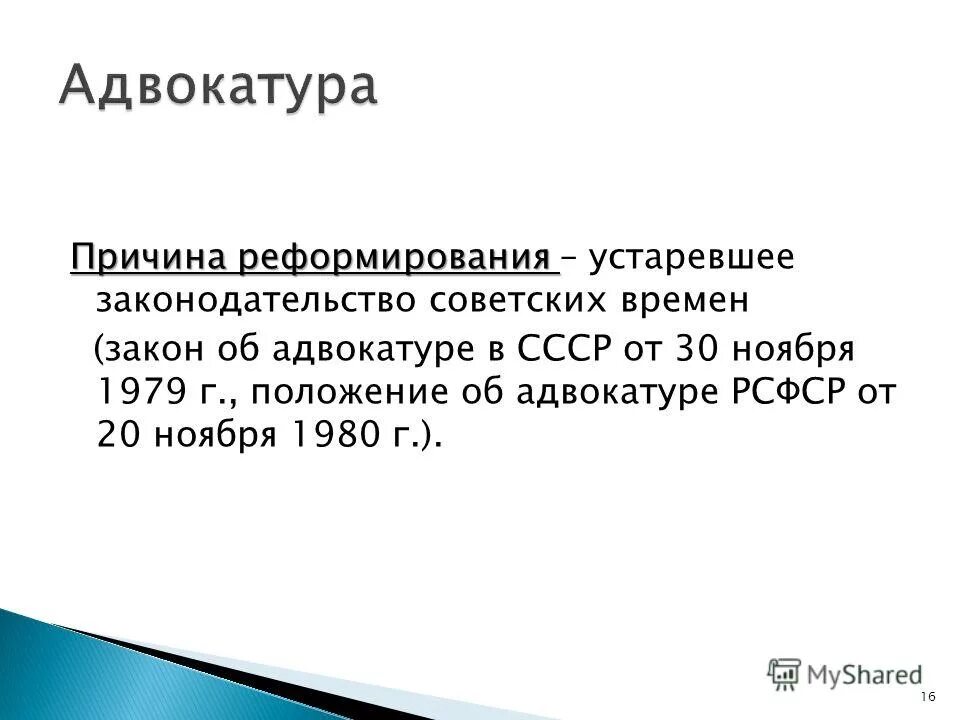 Адвокатура

Причина реформирования – устаревшее законодательство советских времен (закон об адвокатуре в СССР от 30 ноября 1979 г., положение об адвокатуре РСФСР от 20 ноября 1980 г.).

MyShared

16